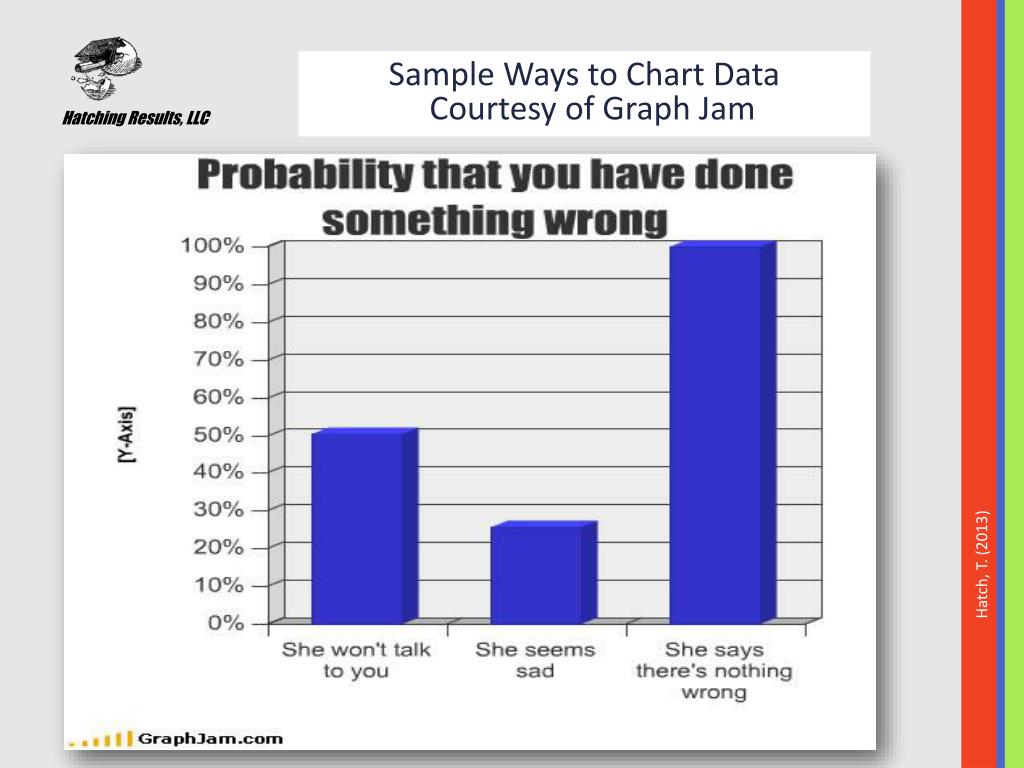 Hatching Results, LLC

Sample Ways to Chart Data
Courtesy of Graph Jam

Probability that you have done something wrong

[Y-Axis]

100%
90%
80%
70%
60%
50%
40%
30%
20%
10%
0%

She won't talk to you
She seems sad
She says there's nothing wrong

GraphJam.com

Hatch, T. (2013)